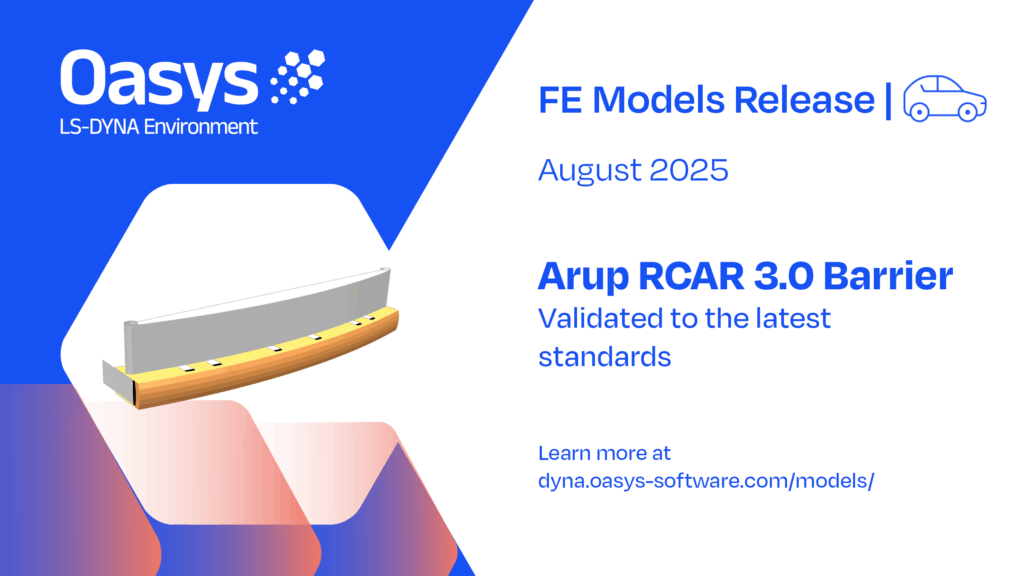 Oasys
LS-DYNA Environment

FE Models Release |

August 2025

Arup RCAR 3.0 Barrier
Validated to the latest standards

Learn more at
dyna.oasys-software.com/models/